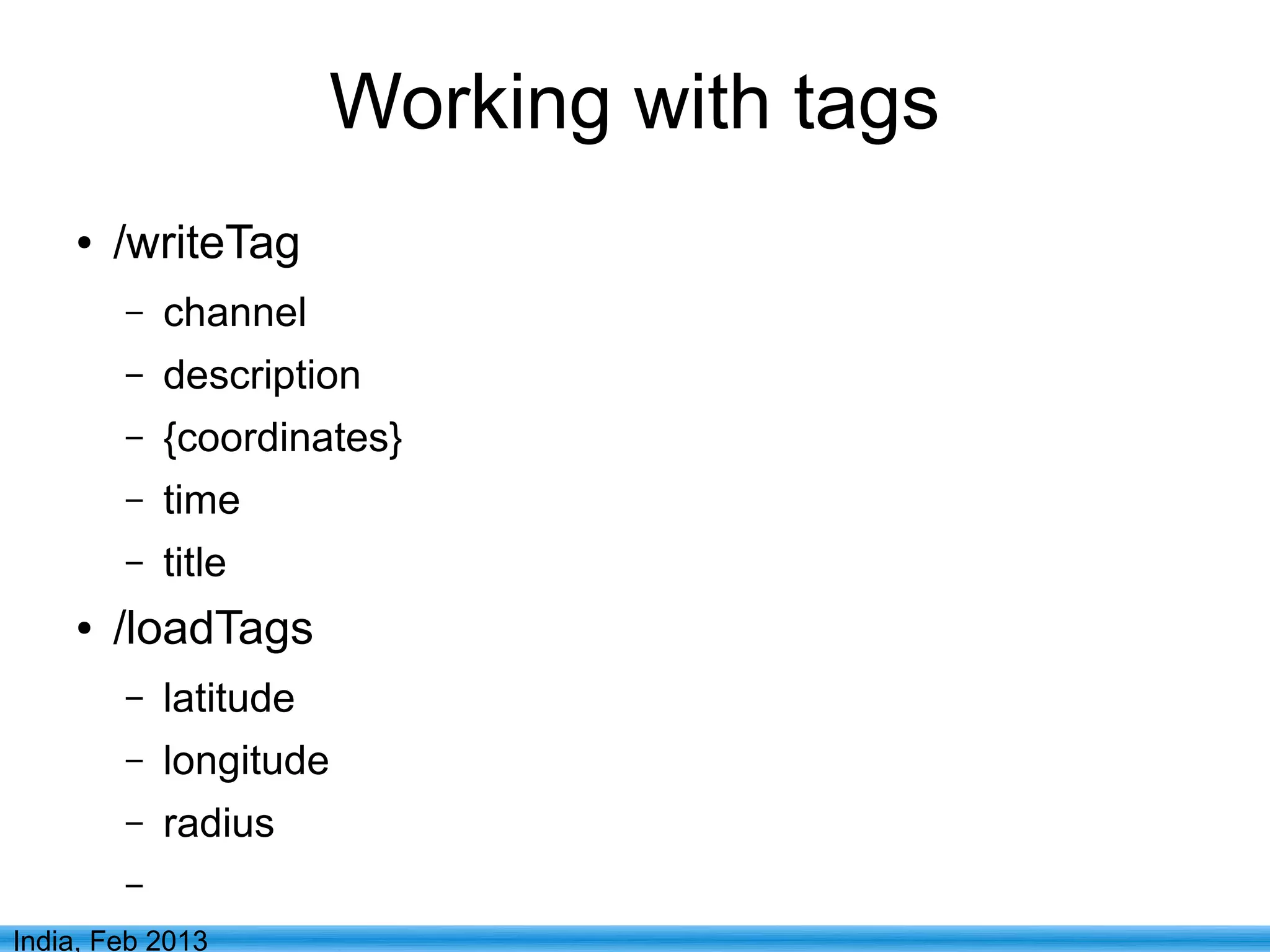 Working with tags

• /writeTag
  – channel
  – description
  – {coordinates}
  – time
  – title
• /loadTags
  – latitude
  – longitude
  – radius
  –

India, Feb 2013